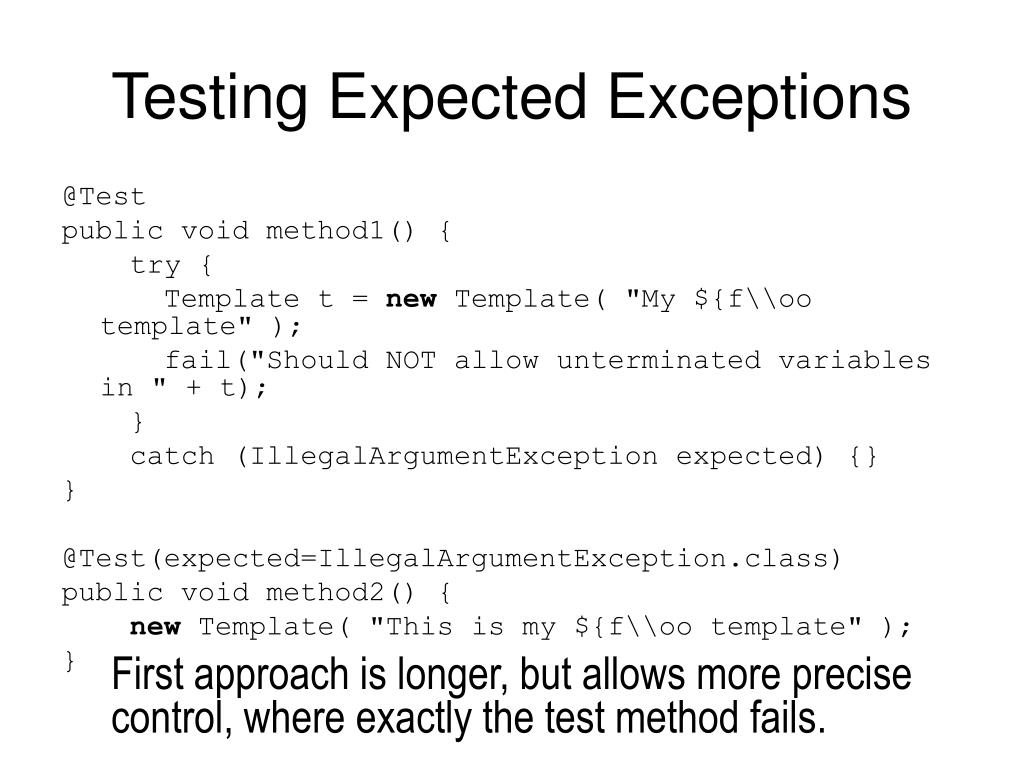 Testing Expected Exceptions

@Test
public void method1() {
try {
Template t = new Template( "My ${f\\oo template" );
fail("Should NOT allow unterminated variables in " + t);
}
catch (IllegalArgumentException expected) {}
}

@Test(expected=IllegalArgumentException.class)
public void method2() {
new Template( "This is my ${f\\oo template" );
}

First approach is longer, but allows more precise control, where exactly the test method fails.